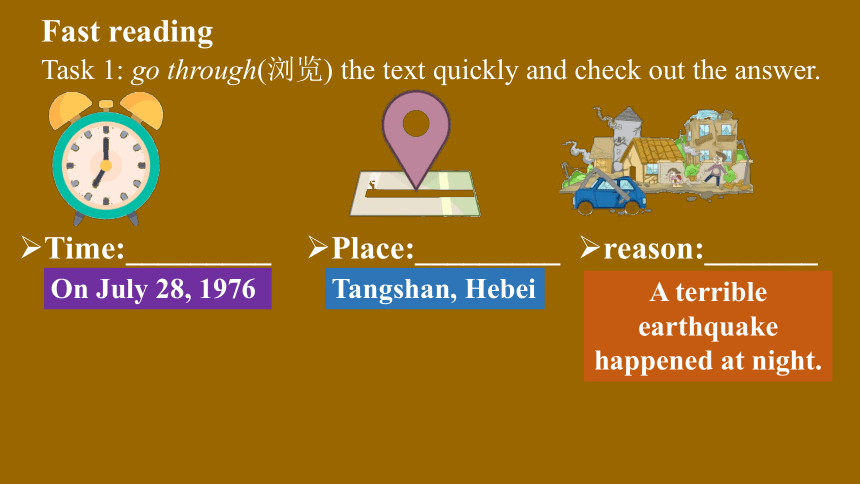 Fast reading

Task 1: go through(浏览) the text quickly and check out the answer.

➢Time:_________

On July 28, 1976

➢Place:_________

Tangshan, Hebei

➢reason:_______

A terrible earthquake happened at night.